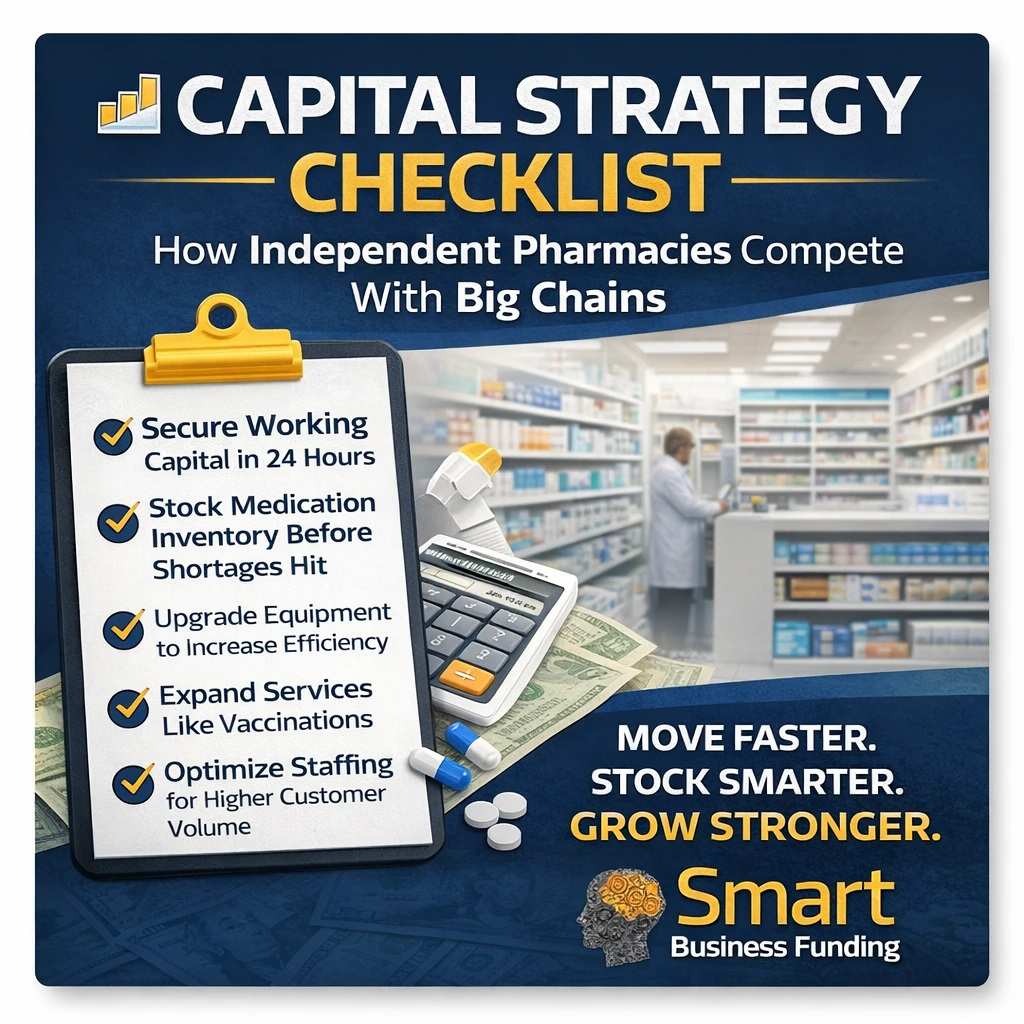 CAPITAL STRATEGY CHECKLIST

How Independent Pharmacies Compete With Big Chains

Secure Working Capital in 24 Hours

Stock Medication Inventory Before Shortages Hit

Upgrade Equipment to Increase Efficiency

Expand Services Like Vaccinations

Optimize Staffing for Higher Customer Volume

MOVE FASTER.
STOCK SMARTER.
GROW STRONGER.

Smart
Business Funding